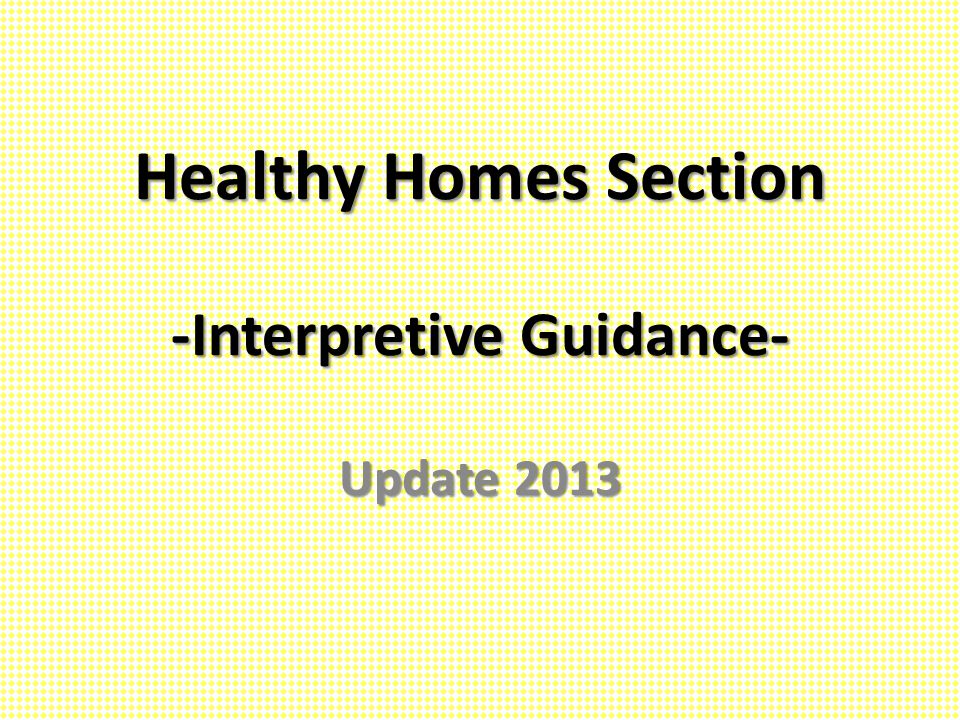 Healthy Homes Section

-Interpretive Guidance-

Update 2013